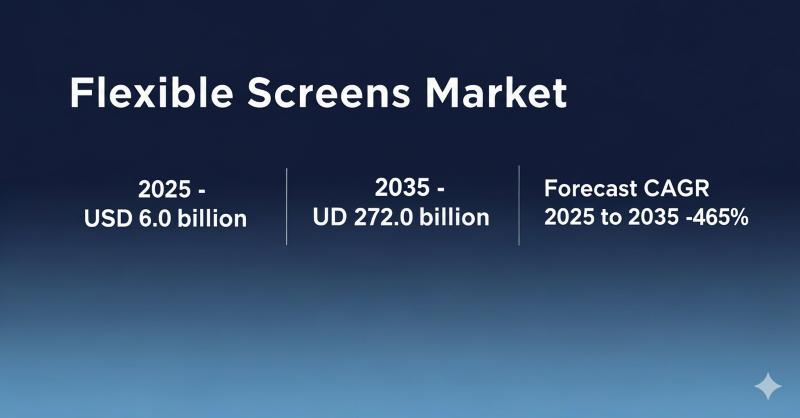 Flexible Screens Market

2025 -
USD 6.0 billion

2035 -
UD 272.0 billion

Forecast CAGR
2025 to 2035 -465%